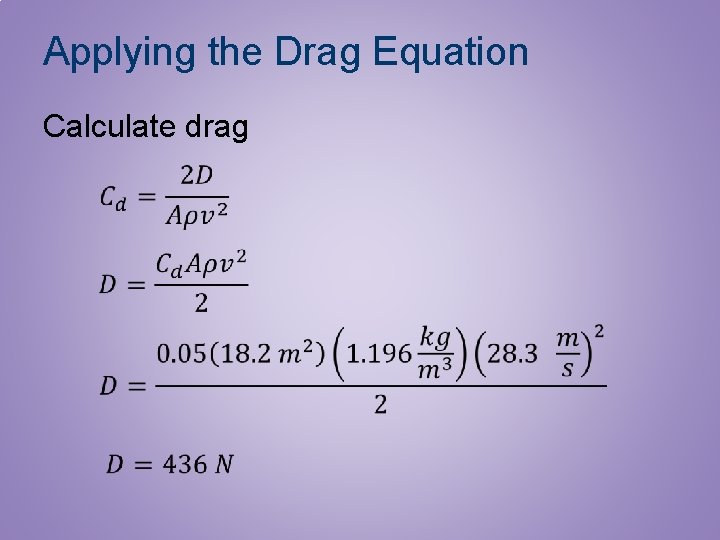 Applying the Drag Equation

Calculate drag

$C_d = \frac{2D}{A\rho v^2}$

$D = \frac{C_d A\rho v^2}{2}$

$D = \frac{0.05(18.2\ m^2)\left(1.196\frac{kg}{m^3}\right)\left(28.3\ \frac{m}{s}\right)^2}{2}$

$D = 436\ N$